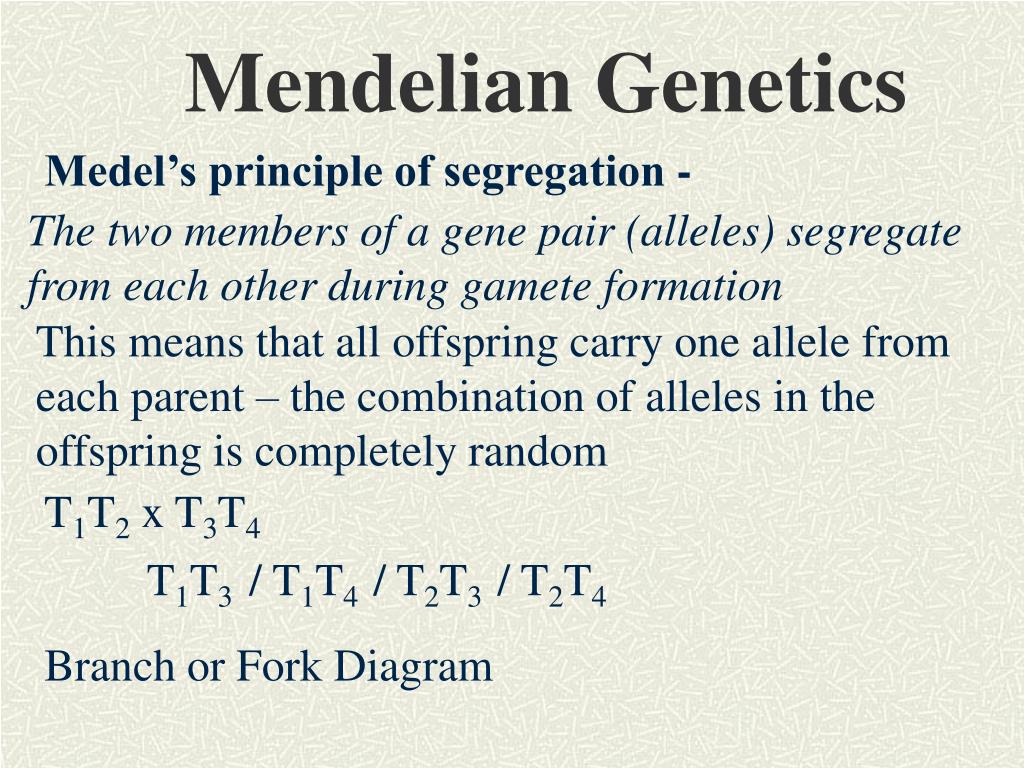 Mendelian Genetics

Medel’s principle of segregation -

The two members of a gene pair (alleles) segregate from each other during gamete formation

This means that all offspring carry one allele from each parent – the combination of alleles in the offspring is completely random

$T_1T_2$ x $T_3T_4$

$T_1T_3$ / $T_1T_4$ / $T_2T_3$ / $T_2T_4$

Branch or Fork Diagram